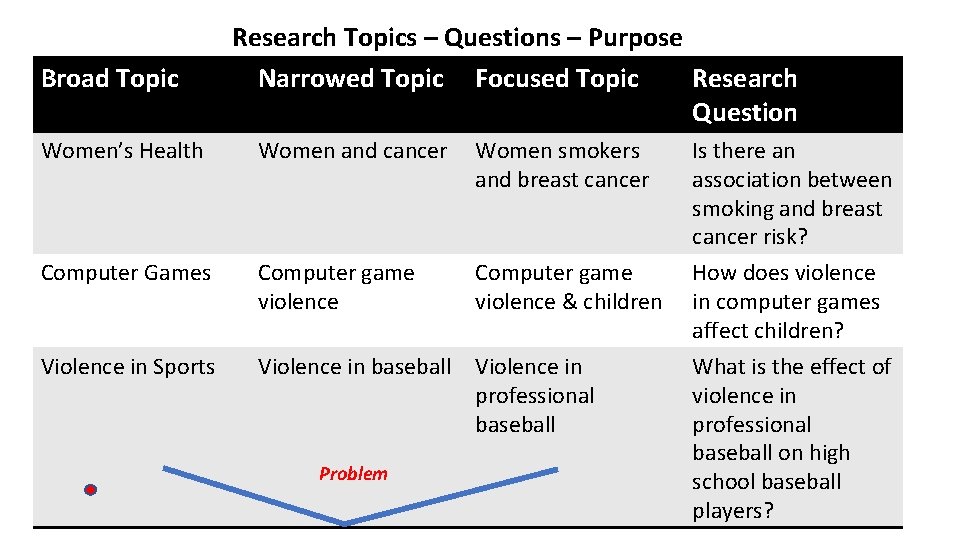 Research Topics – Questions – Purpose

| Broad Topic | Narrowed Topic | Focused Topic | Research Question |
|---|---|---|---|
| Women's Health | Women and cancer | Women smokers and breast cancer | Is there an association between smoking and breast cancer risk? |
| Computer Games | Computer game violence | Computer game violence & children | How does violence in computer games affect children? |
| Violence in Sports | Violence in baseball | Violence in professional baseball | What is the effect of violence in professional baseball on high school baseball players? |

Problem